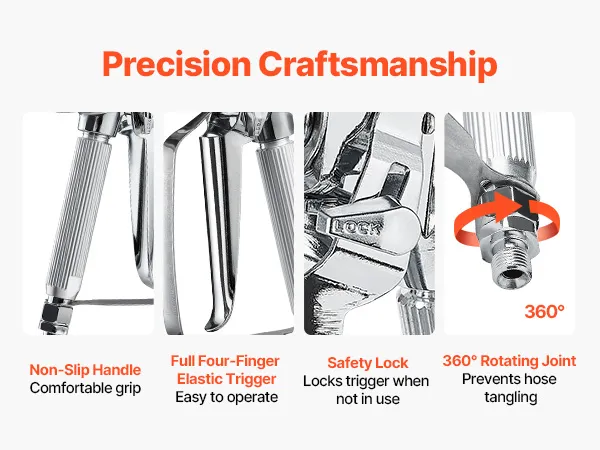 Precision Craftsmanship

LOCK

360°

Non-Slip Handle
Comfortable grip

Full Four-Finger Elastic Trigger
Easy to operate

Safety Lock
Locks trigger when not in use

360° Rotating Joint
Prevents hose tangling